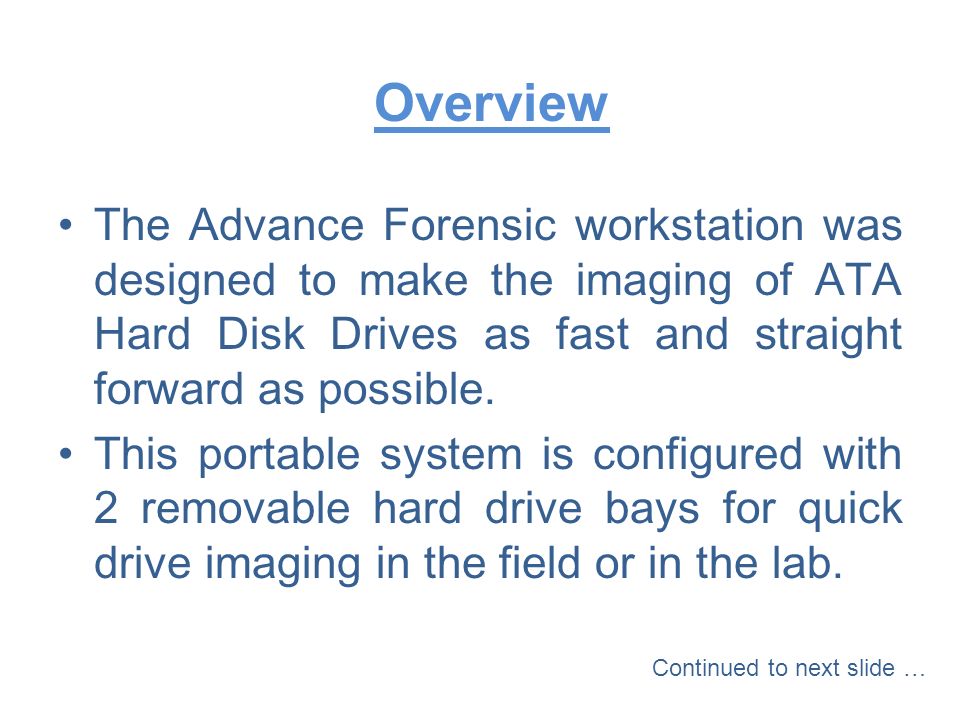 Overview

• The Advance Forensic workstation was designed to make the imaging of ATA Hard Disk Drives as fast and straight forward as possible.

• This portable system is configured with 2 removable hard drive bays for quick drive imaging in the field or in the lab.

Continued to next slide …